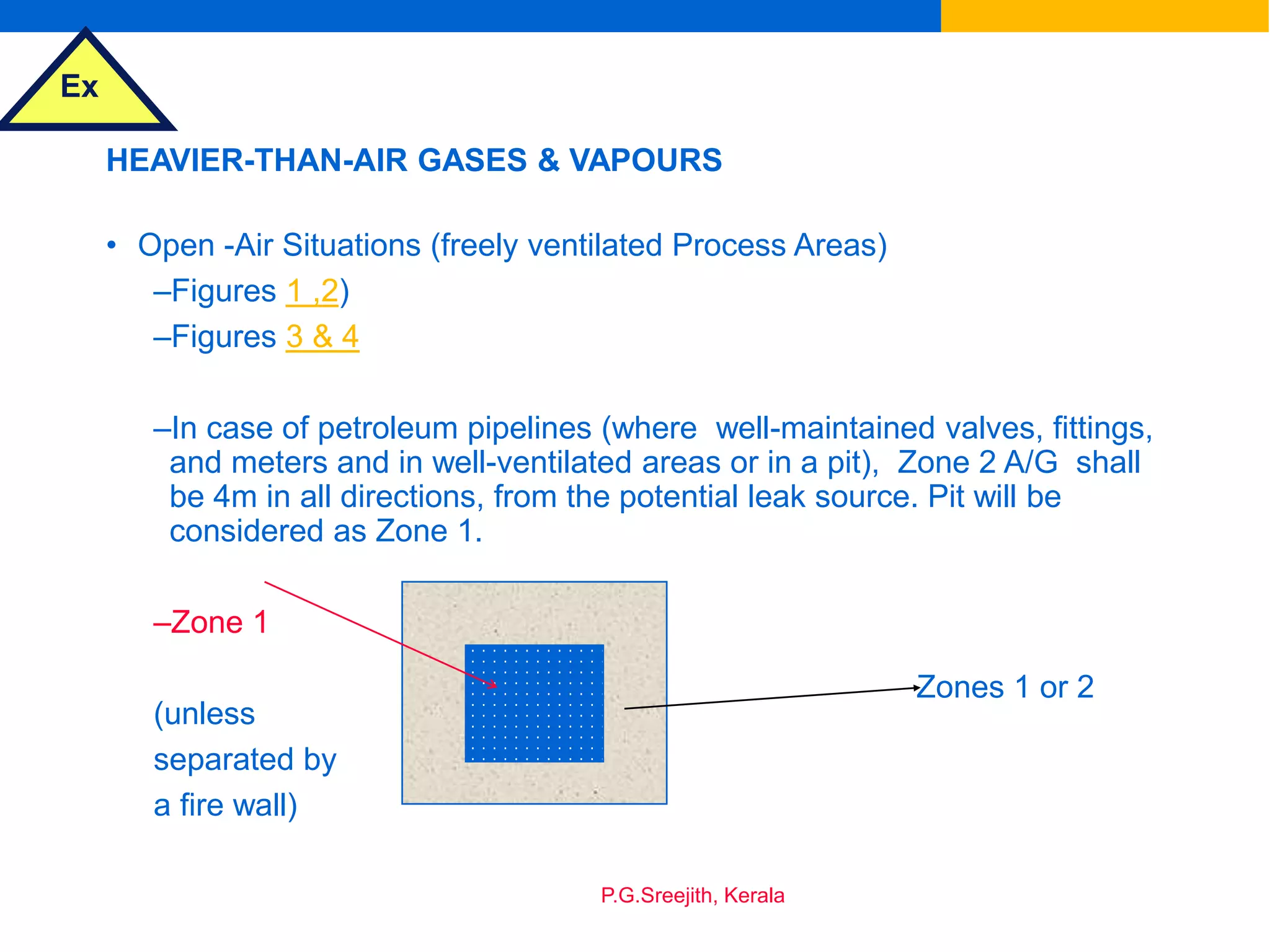 Ex

HEAVIER-THAN-AIR GASES & VAPOURS

• Open -Air Situations (freely ventilated Process Areas)

–Figures 1 ,2)

–Figures 3 & 4

–In case of petroleum pipelines (where well-maintained valves, fittings, and meters and in well-ventilated areas or in a pit), Zone 2 A/G shall be 4m in all directions, from the potential leak source. Pit will be considered as Zone 1.

–Zone 1

(unless separated by a fire wall)

Zones 1 or 2

P.G.Sreejith, Kerala